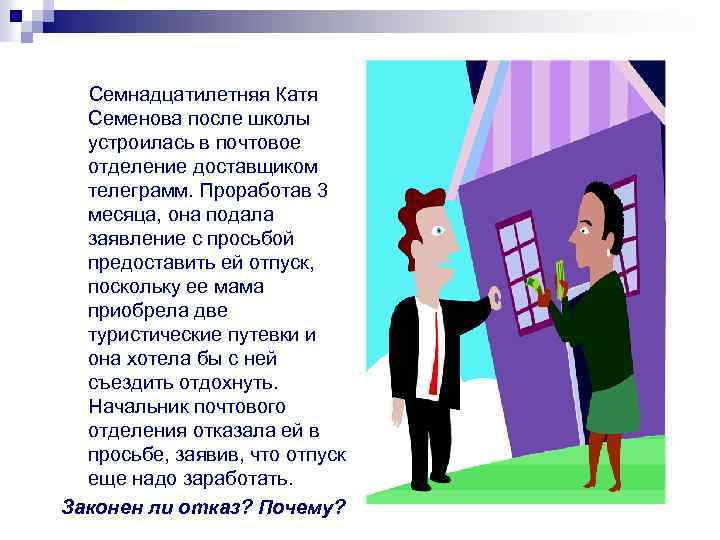 Семнадцатилетняя Катя Семенова после школы устроилась в почтовое отделение доставщиком телеграмм. Проработав 3 месяца, она подала заявление с просьбой предоставить ей отпуск, поскольку ее мама приобрела две туристические путевки и она хотела бы с ней съездить отдохнуть. Начальник почтового отделения отказала ей в просьбе, заявив, что отпуск еще надо заработать.

Законен ли отказ? Почему?